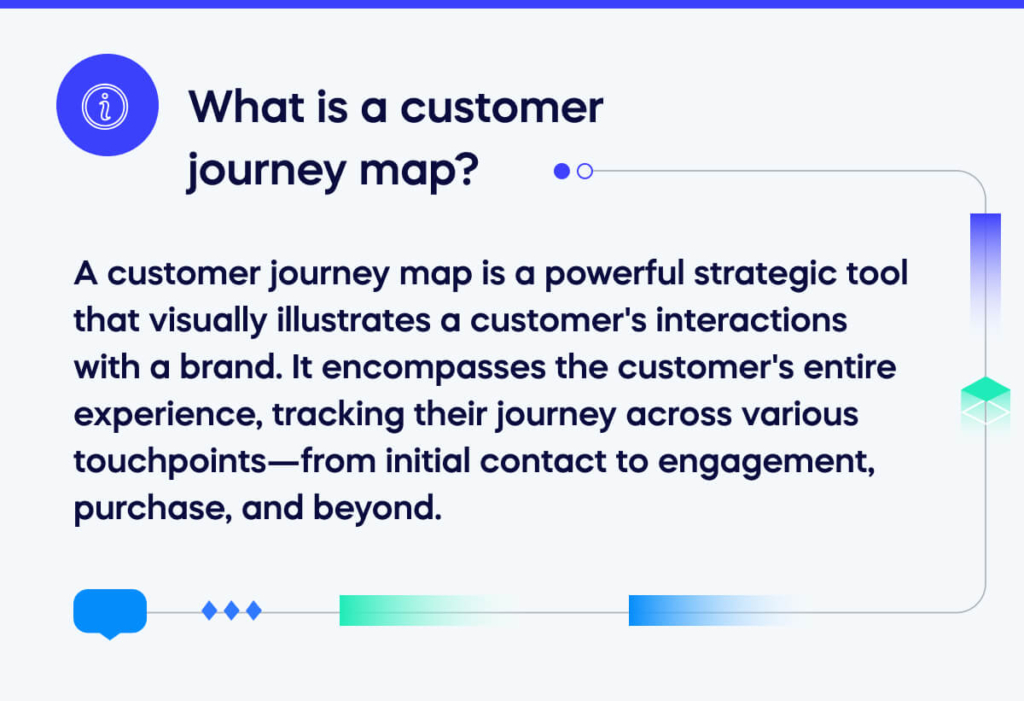 What is a customer journey map?

A customer journey map is a powerful strategic tool that visually illustrates a customer's interactions with a brand. It encompasses the customer's entire experience, tracking their journey across various touchpoints—from initial contact to engagement, purchase, and beyond.